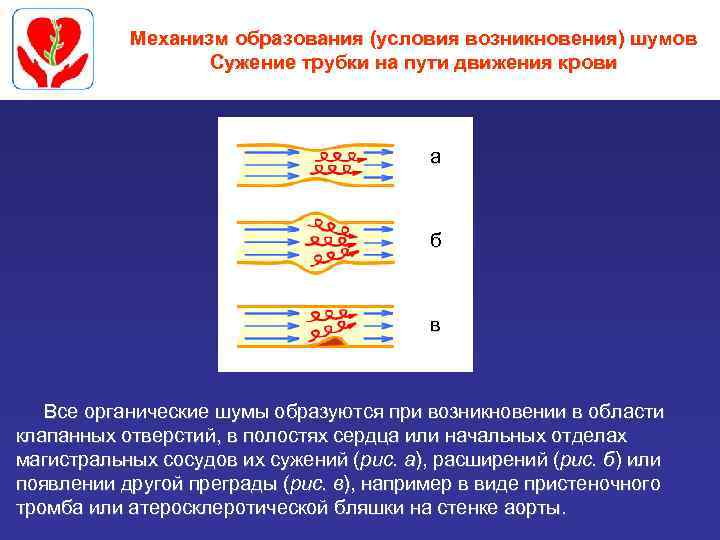 Механизм образования (условия возникновения) шумов
Сужение трубки на пути движения крови

а

б

в

Все органические шумы образуются при возникновении в области клапанных отверстий, в полостях сердца или начальных отделах магистральных сосудов их сужений (рис. а), расширений (рис. б) или появлении другой преграды (рис. в), например в виде пристеночного тромба или атеросклеротической бляшки на стенке аорты.